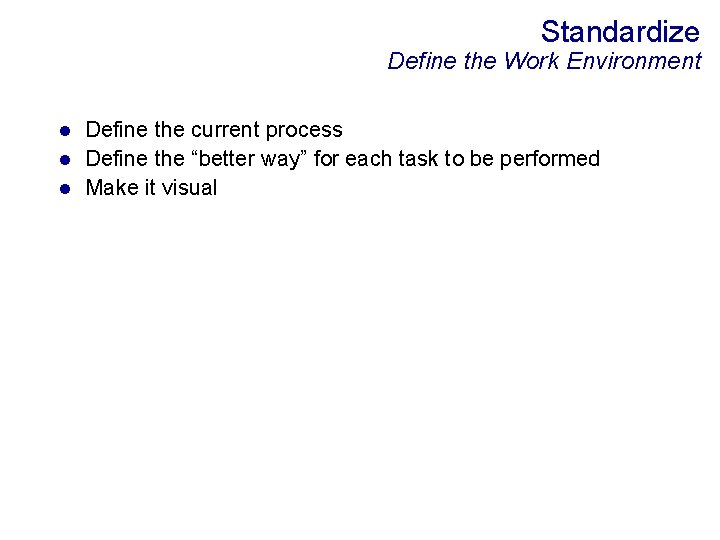 Standardize
Define the Work Environment

- Define the current process
- Define the “better way” for each task to be performed
- Make it visual